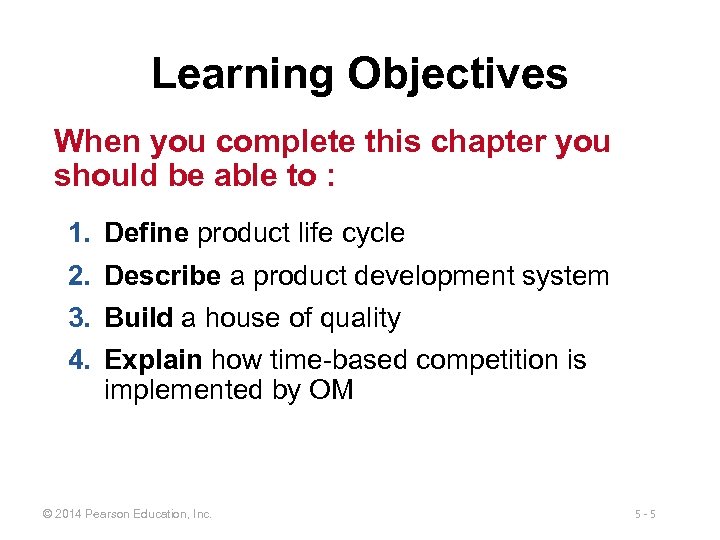 Learning Objectives

When you complete this chapter you should be able to :

1. Define product life cycle
2. Describe a product development system
3. Build a house of quality
4. Explain how time-based competition is implemented by OM

© 2014 Pearson Education, Inc.

5 - 5